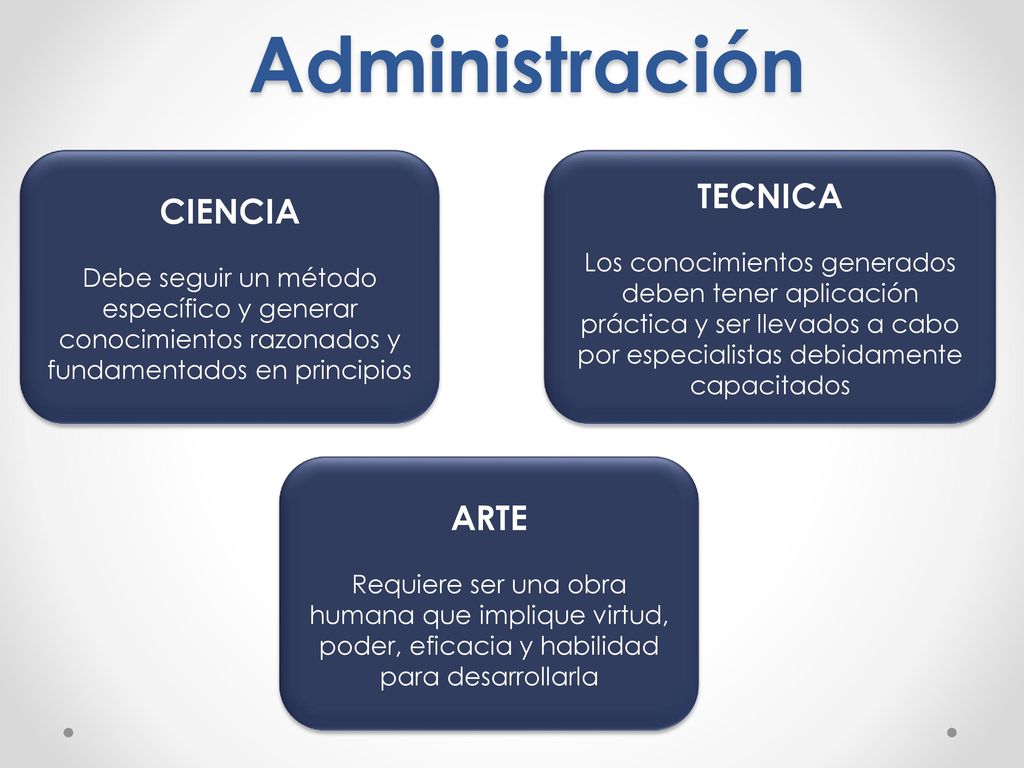 Administración

CIENCIA

Debe seguir un método específico y generar conocimientos razonados y fundamentados en principios

TECNICA

Los conocimientos generados deben tener aplicación práctica y ser llevados a cabo por especialistas debidamente capacitados

ARTE

Requiere ser una obra humana que implique virtud, poder, eficacia y habilidad para desarrollarla